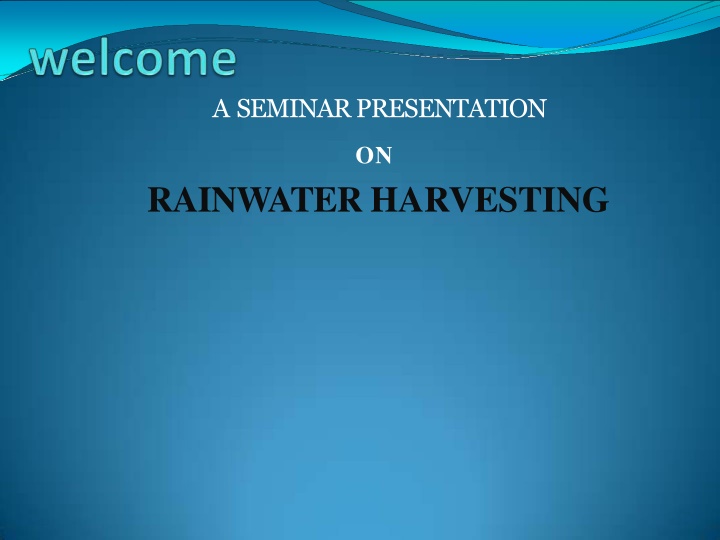 welcome

A SEMINAR PRESENTATION

ON

RAINWATER HARVESTING